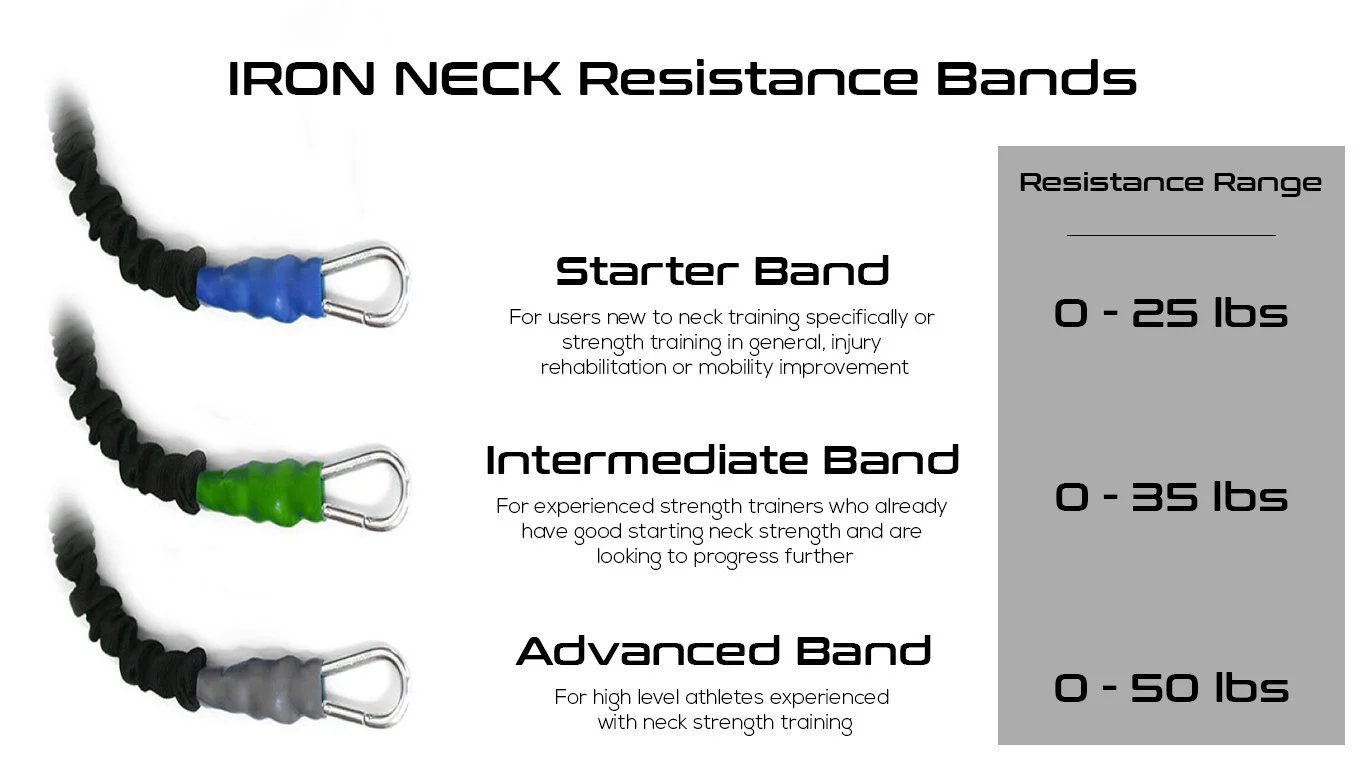 IRON NECK Resistance Bands

Starter Band

For users new to neck training specifically or strength training in general, injury rehabilitation or mobility improvement

Intermediate Band

For experienced strength trainers who already have good starting neck strength and are looking to progress further

Advanced Band

For high level athletes experienced with neck strength training

Resistance Range

0 - 25 lbs

0 - 35 lbs

0 - 50 lbs